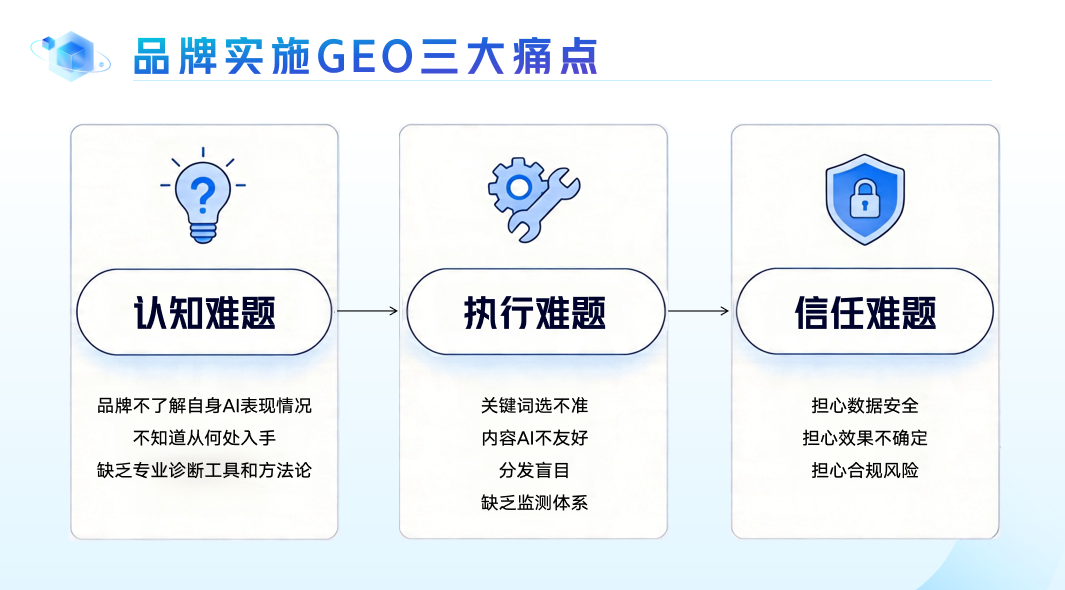 品牌实施GEO三大痛点

认知难题

品牌不了解自身AI表现情况
不知道从何处入手
缺乏专业诊断工具和方法论

执行难题

关键词选不准
内容AI不友好
分发盲目
缺乏监测体系

信任难题

担心数据安全
担心效果不确定
担心合规风险